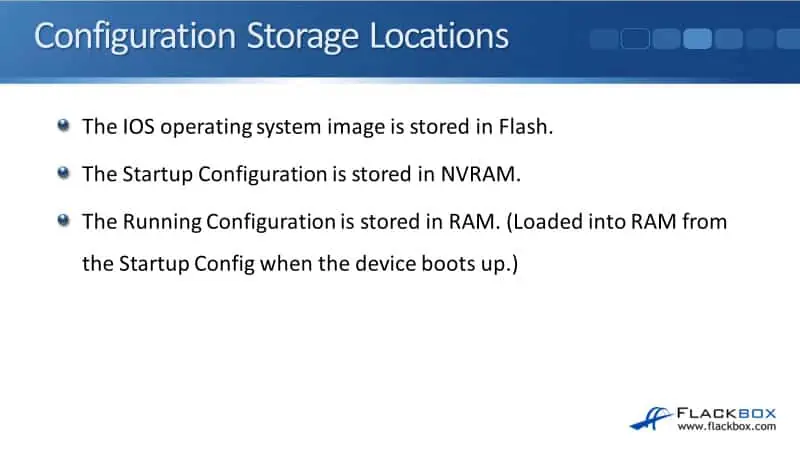 Configuration Storage Locations

- The IOS operating system image is stored in Flash.
- The Startup Configuration is stored in NVRAM.
- The Running Configuration is stored in RAM. (Loaded into RAM from the Startup Config when the device boots up.)

FLACKBOX
www.flackbox.com